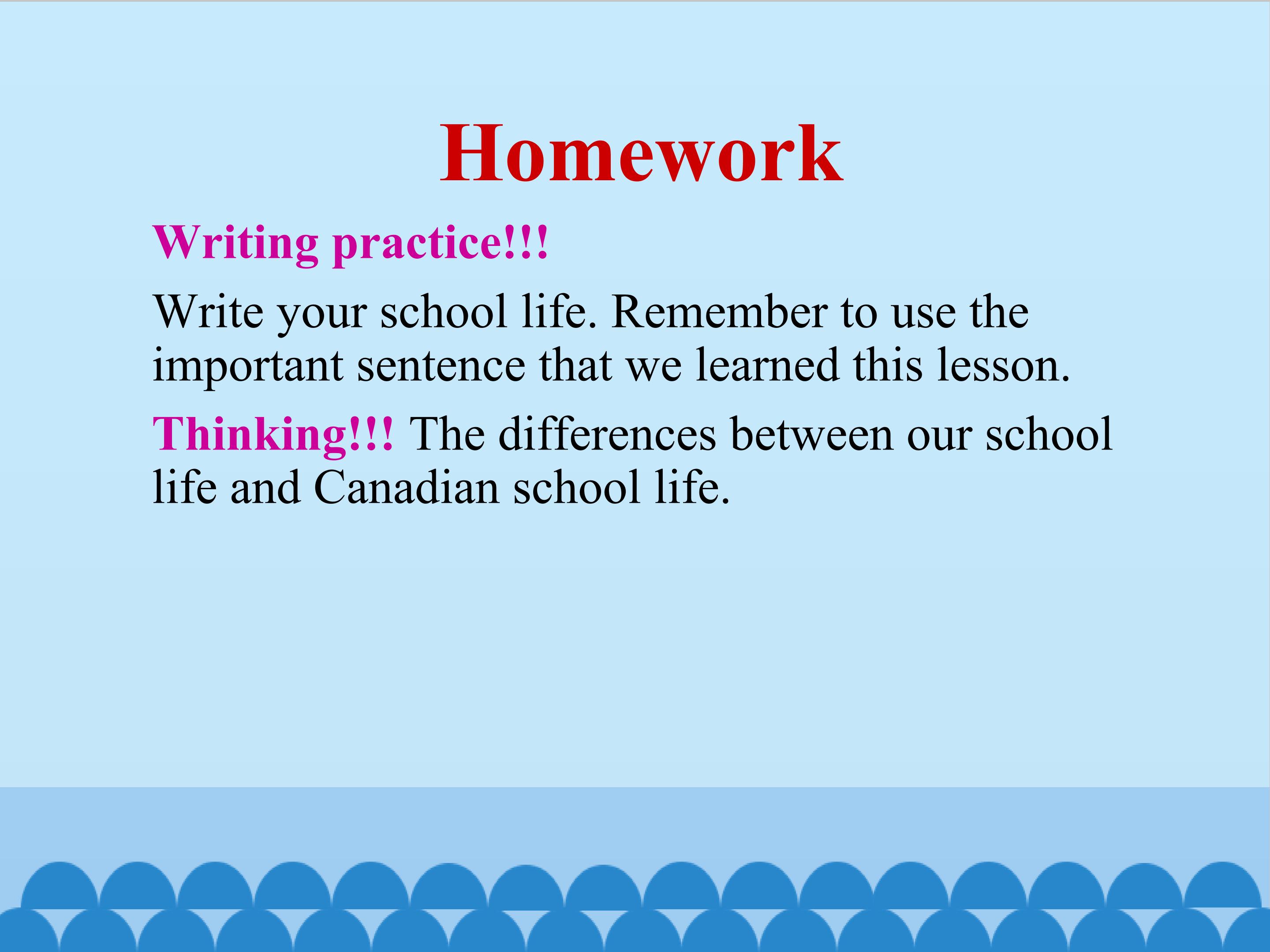 Homework

Writing practice!!!

Write your school life. Remember to use the important sentence that we learned this lesson.

Thinking!!! The differences between our school life and Canadian school life.